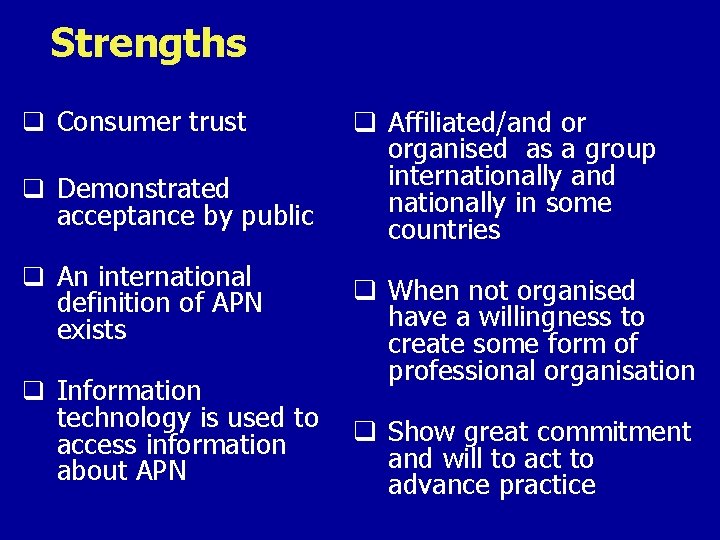 Strengths

❑ Consumer trust

❑ Demonstrated acceptance by public

❑ An international definition of APN exists

❑ Information technology is used to access information about APN

❑ Affiliated/and or organised as a group internationally and nationally in some countries

❑ When not organised have a willingness to create some form of professional organisation

❑ Show great commitment and will to act to advance practice